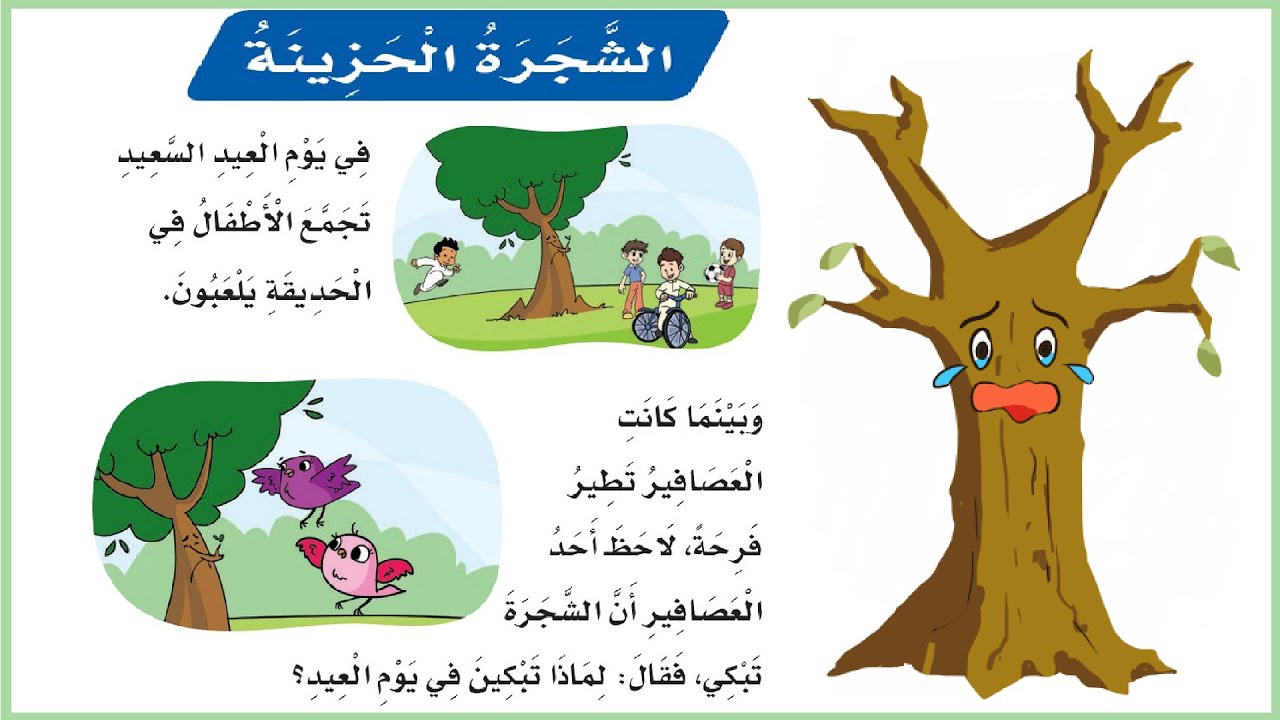 الشَّجَرَةُ الْحَزِينَةُ

فِي يَوْمِ الْعِيدِ السَّعِيدِ تَجَمَّعَ الْأَطْفَالُ فِي الْحَدِيقَةِ يَلْعَبُونَ.

وَبَيْنَمَا كَانَتِ الْعَصَافِيرُ تَطِيرُ فَرِحَةً، لَاحَظَ أَحَدُ الْعَصَافِيرِ أَنَّ الشَّجَرَةَ تَبْكِي، فَقَالَ: لِمَاذَا تَبْكِينَ فِي يَوْمِ الْعِيدِ؟